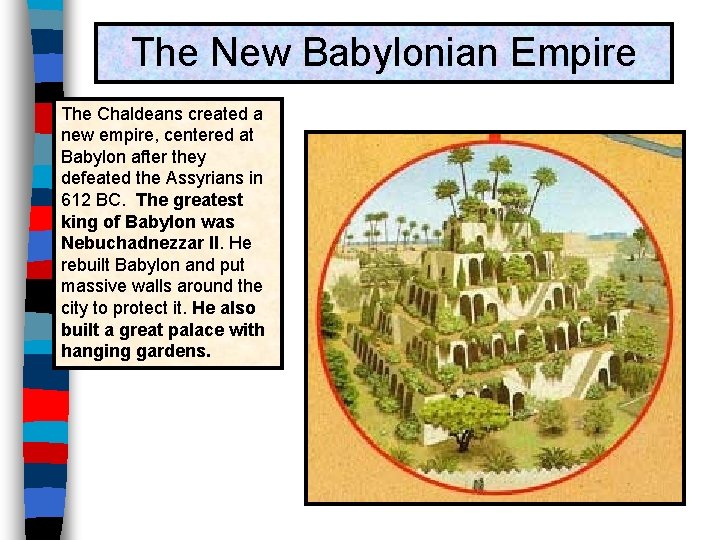 The New Babylonian Empire

The Chaldeans created a new empire, centered at Babylon after they defeated the Assyrians in 612 BC. The greatest king of Babylon was Nebuchadnezzar II. He rebuilt Babylon and put massive walls around the city to protect it. He also built a great palace with hanging gardens.